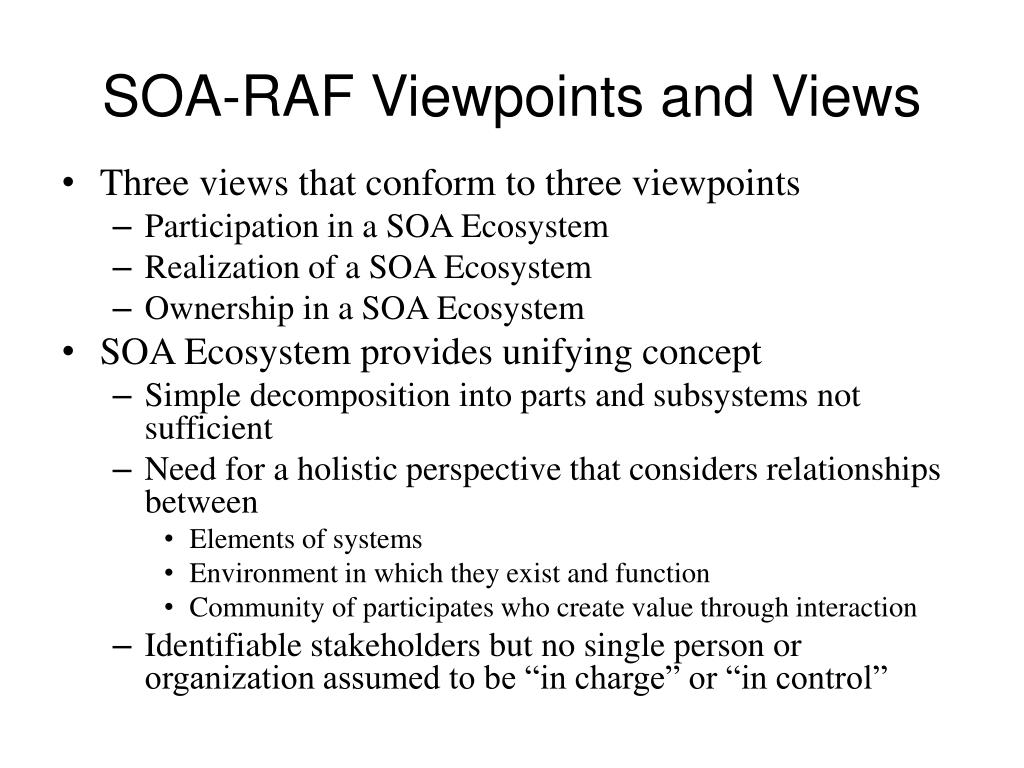 SOA-RAF Viewpoints and Views

• Three views that conform to three viewpoints
– Participation in a SOA Ecosystem
– Realization of a SOA Ecosystem
– Ownership in a SOA Ecosystem
• SOA Ecosystem provides unifying concept
– Simple decomposition into parts and subsystems not sufficient
– Need for a holistic perspective that considers relationships between
• Elements of systems
• Environment in which they exist and function
• Community of participates who create value through interaction
– Identifiable stakeholders but no single person or organization assumed to be “in charge” or “in control”